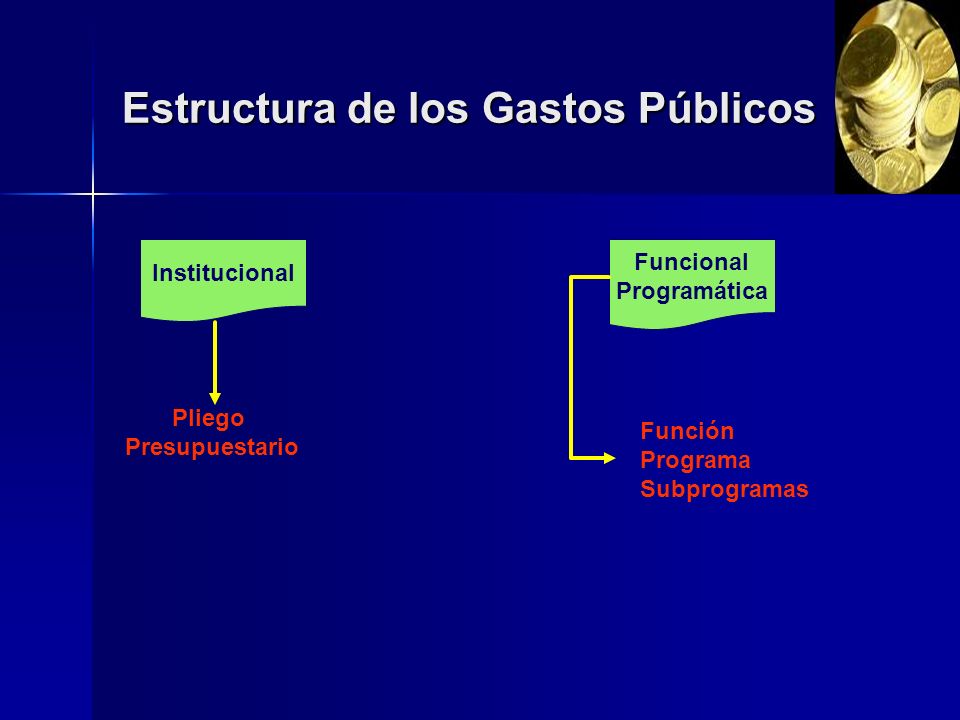 Estructura de los Gastos Públicos

Institucional

Pliego
Presupuestario

Funcional
Programática

Función
Programa
Subprogramas